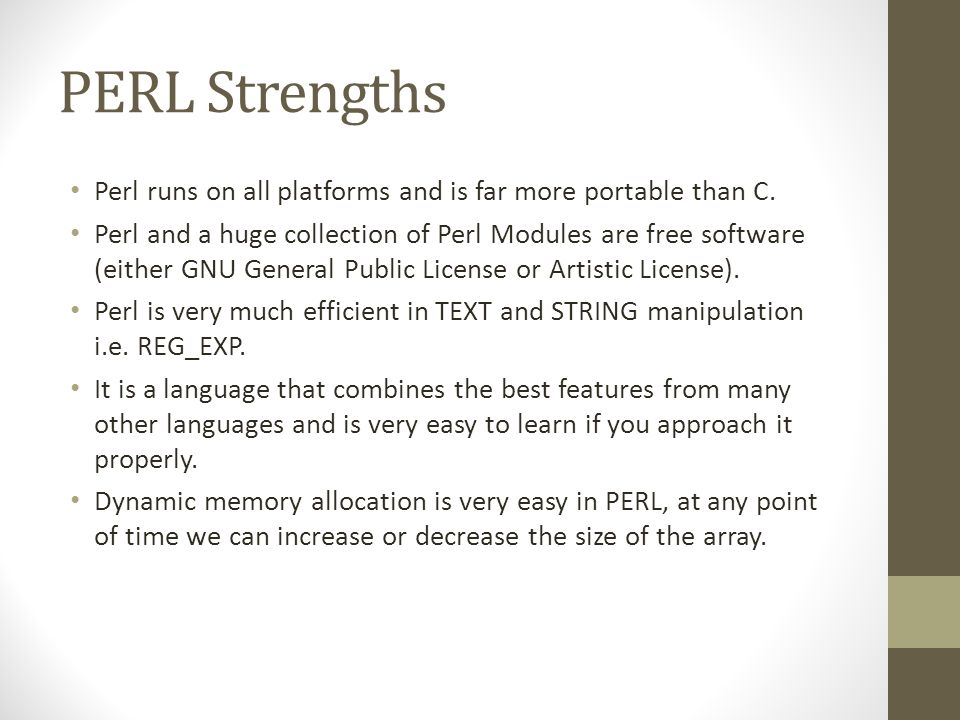 PERL Strengths

• Perl runs on all platforms and is far more portable than C.
• Perl and a huge collection of Perl Modules are free software (either GNU General Public License or Artistic License).
• Perl is very much efficient in TEXT and STRING manipulation i.e. REG_EXP.
• It is a language that combines the best features from many other languages and is very easy to learn if you approach it properly.
• Dynamic memory allocation is very easy in PERL, at any point of time we can increase or decrease the size of the array.